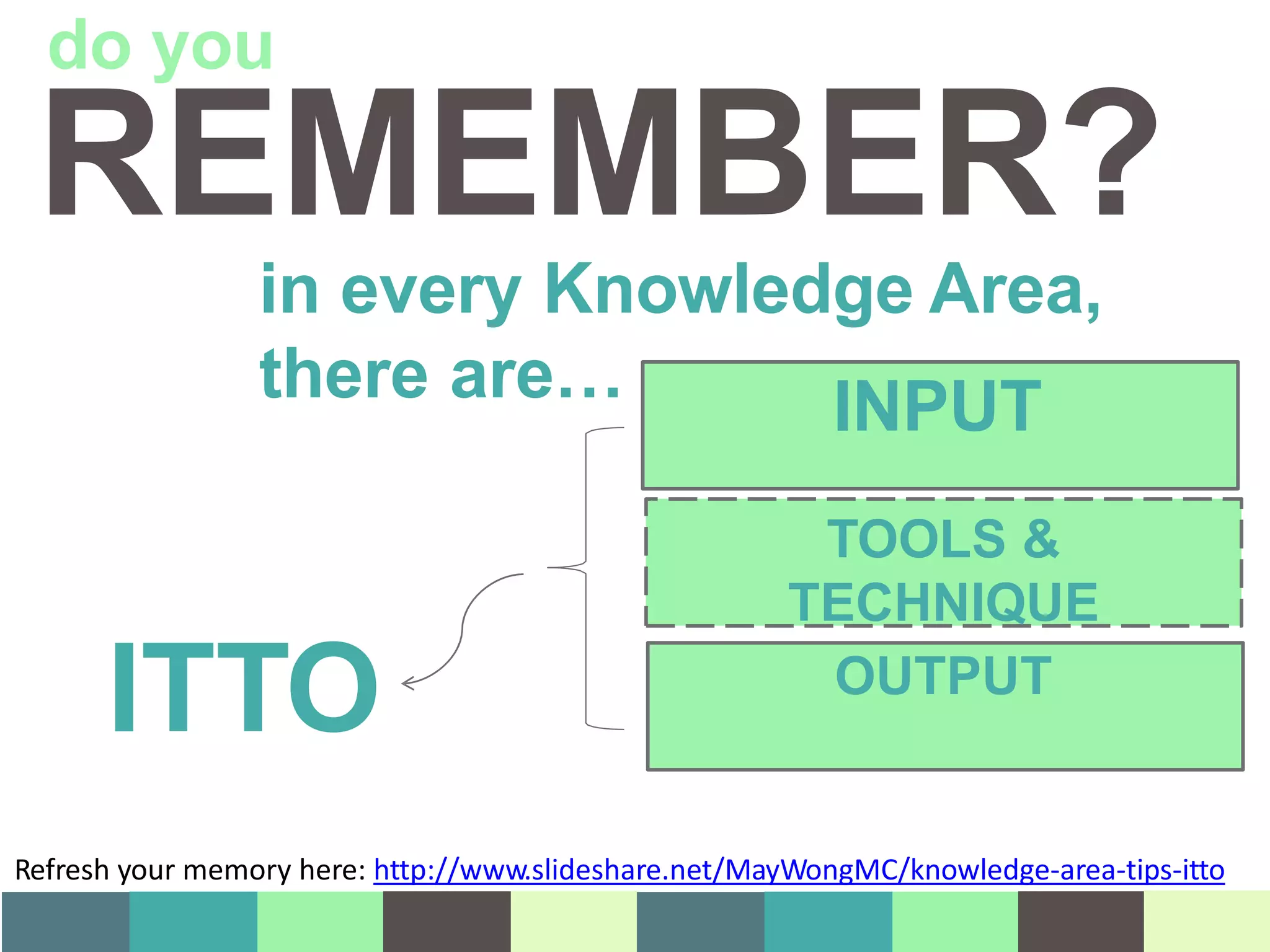 do you
REMEMBER?

in every Knowledge Area, there are…

INPUT

TOOLS & TECHNIQUE

OUTPUT

ITTO

Refresh your memory here: http://www.slideshare.net/MayWongMC/knowledge-area-tips-itto